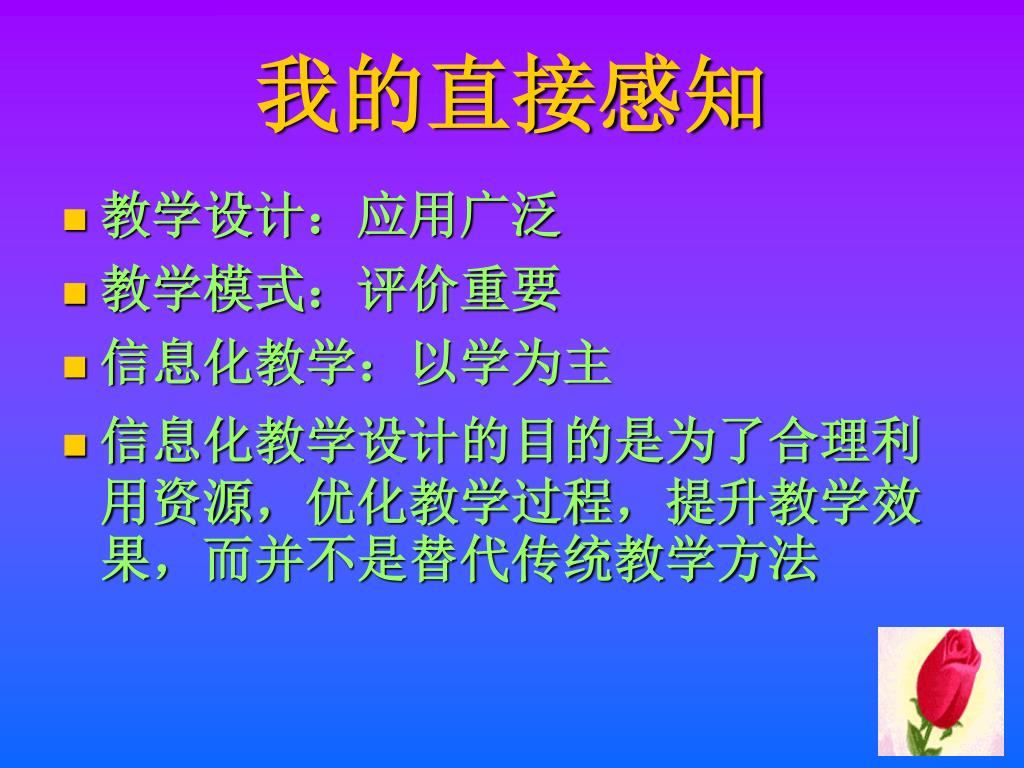 我的直接感知

教学设计：应用广泛

教学模式：评价重要

信息化教学：以学为主

信息化教学设计的目的是为了合理利用资源，优化教学过程，提升教学效果，而并不是替代传统教学方法